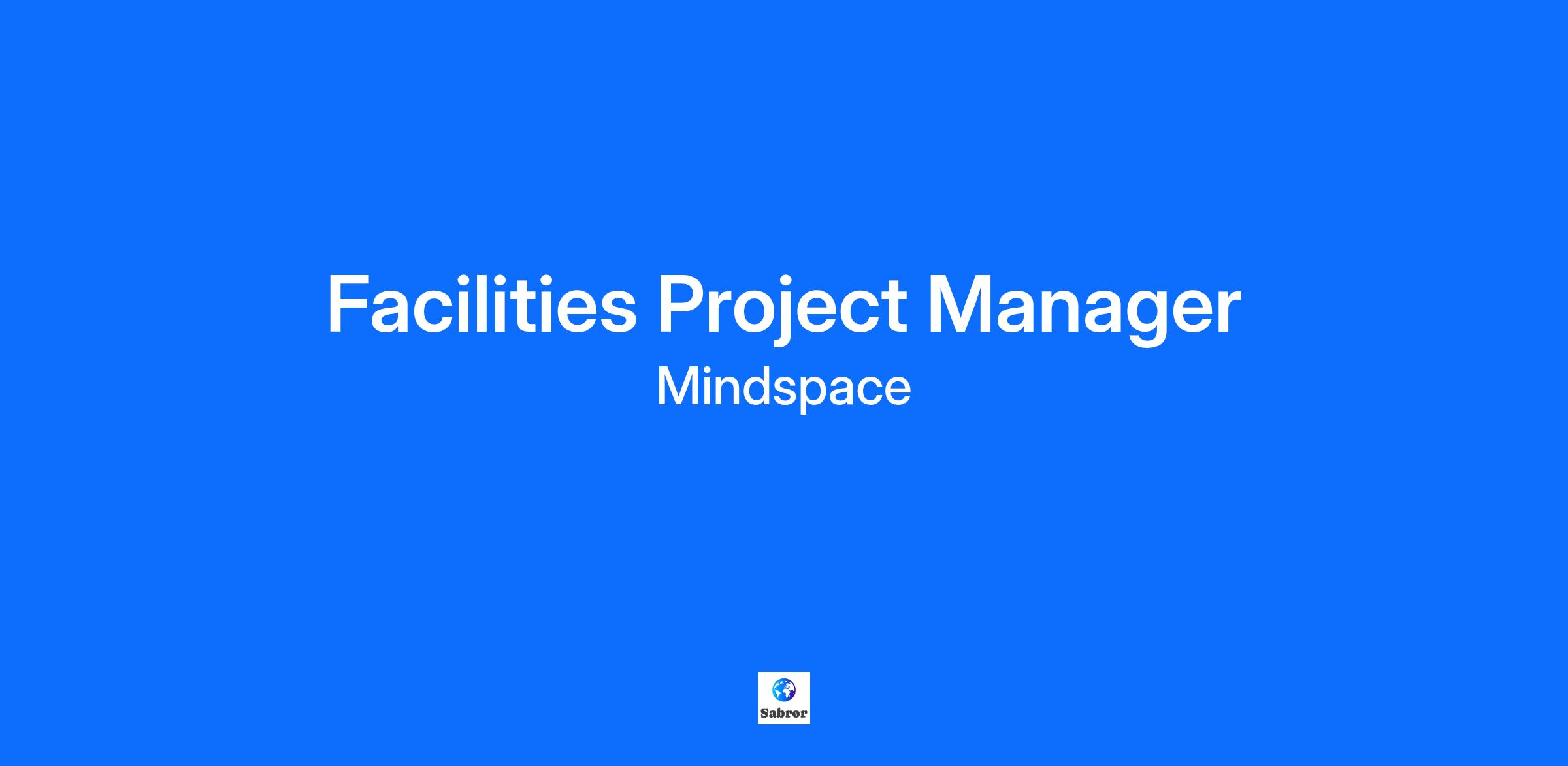 Facilities Project Manager
Mindspace

Sabror